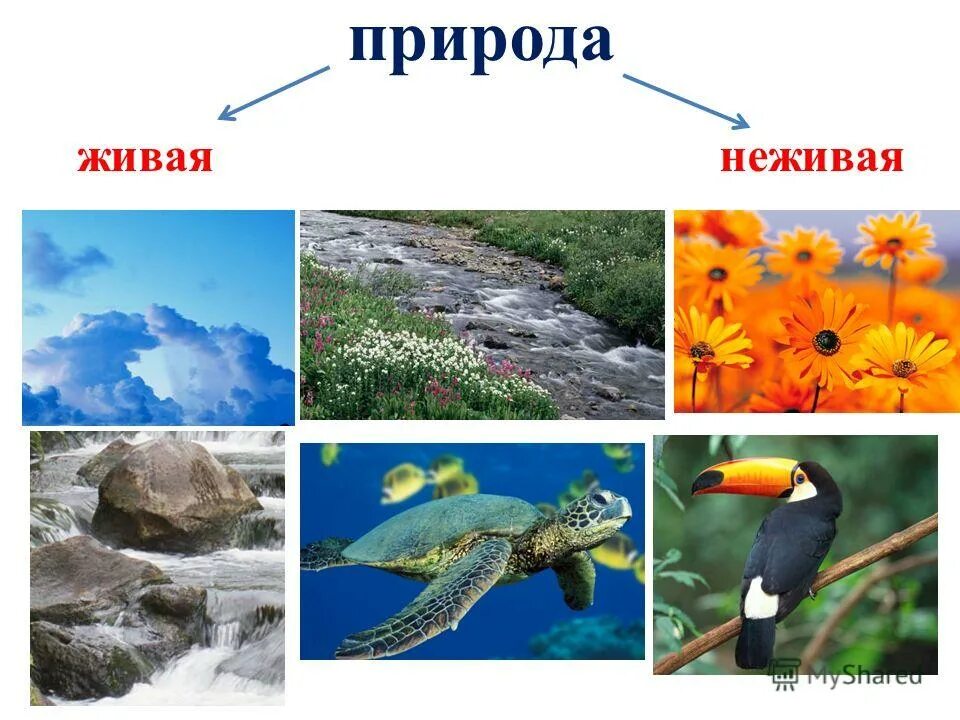 природа

живая

неживая

MyShared